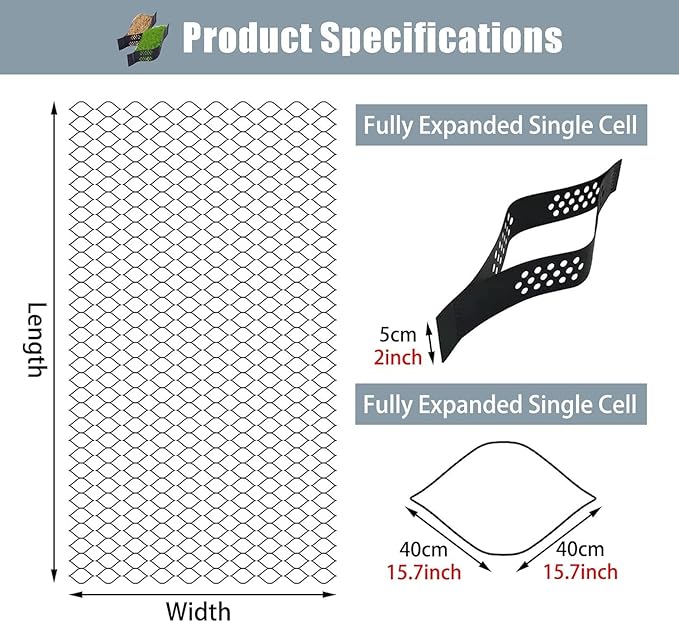 Product Specifications

Length

Width

Fully Expanded Single Cell

5cm
2inch

Fully Expanded Single Cell

40cm
15.7inch

40cm
15.7inch